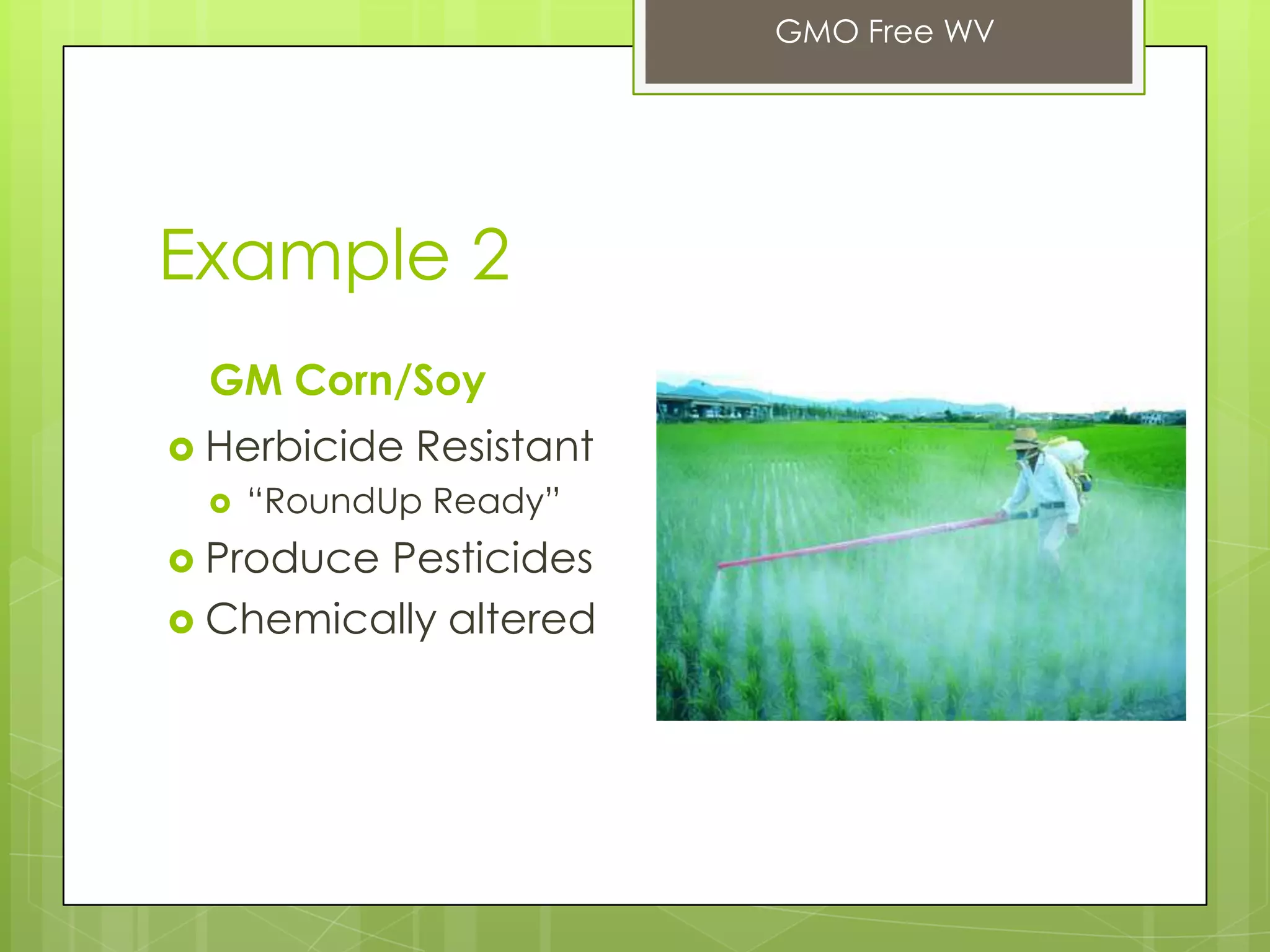 GMO Free WV

Example 2

GM Corn/Soy

Herbicide Resistant

“RoundUp Ready”

Produce Pesticides

Chemically altered